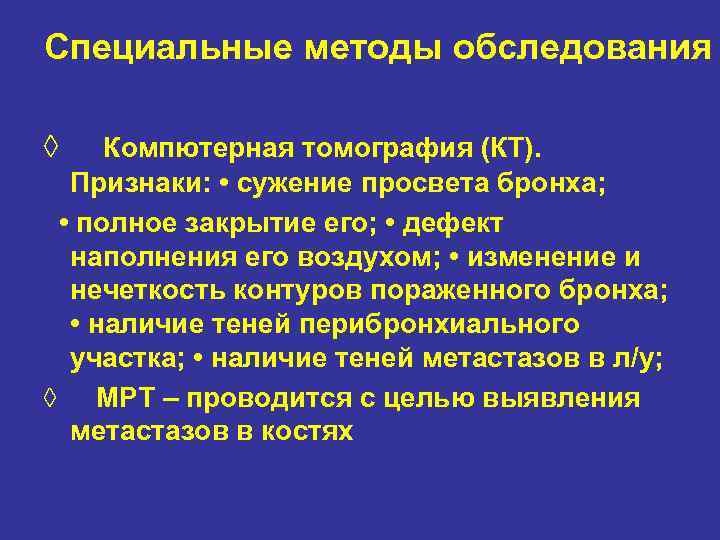 Специальные методы обследования

◊ Компютерная томография (КТ). Признаки: • сужение просвета бронха; • полное закрытие его; • дефект наполнения его воздухом; • изменение и нечеткость контуров пораженного бронха; • наличие теней перибронхиального участка; • наличие теней метастазов в л/у;

◊ МРТ – проводится с целью выявления метастазов в костях